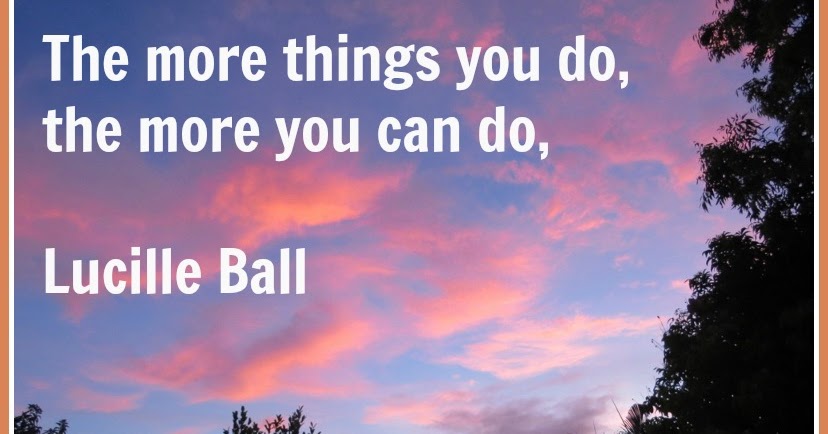 The more things you do, the more you can do,

Lucille Ball